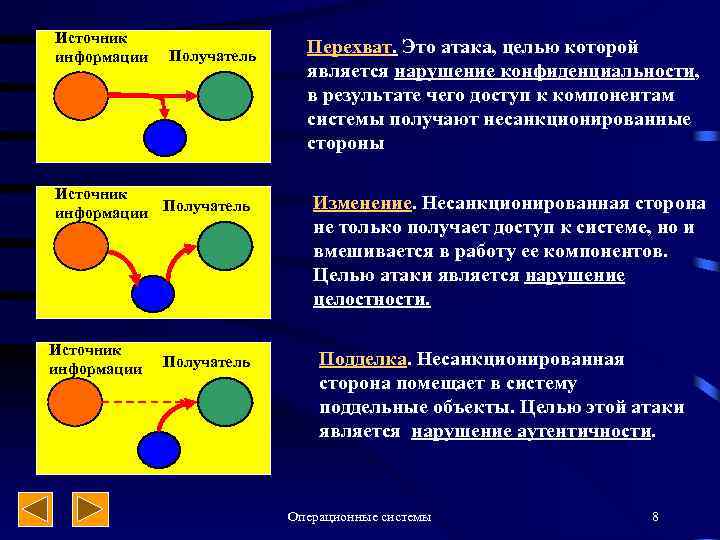 Источник информации

Получатель

Перехват. Это атака, целью которой является нарушение конфиденциальности, в результате чего доступ к компонентам системы получают несанкционированные стороны

Источник информации

Получатель

Изменение. Несанкционированная сторона не только получает доступ к системе, но и вмешивается в работу ее компонентов. Целью атаки является нарушение целостности.

Источник информации

Получатель

Подделка. Несанкционированная сторона помещает в систему поддельные объекты. Целью этой атаки является нарушение аутентичности.

Операционные системы

8